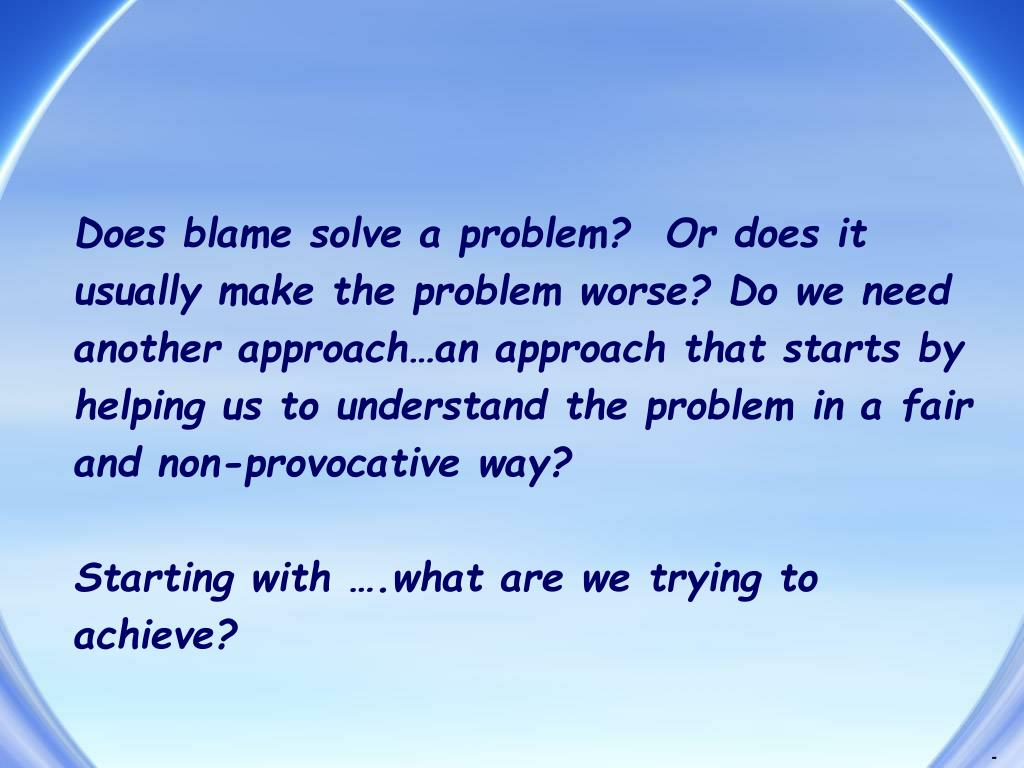 Does blame solve a problem?  Or does it usually make the problem worse? Do we need another approach…an approach that starts by helping us to understand the problem in a fair and non-provocative way?

Starting with ….what are we trying to achieve?

-